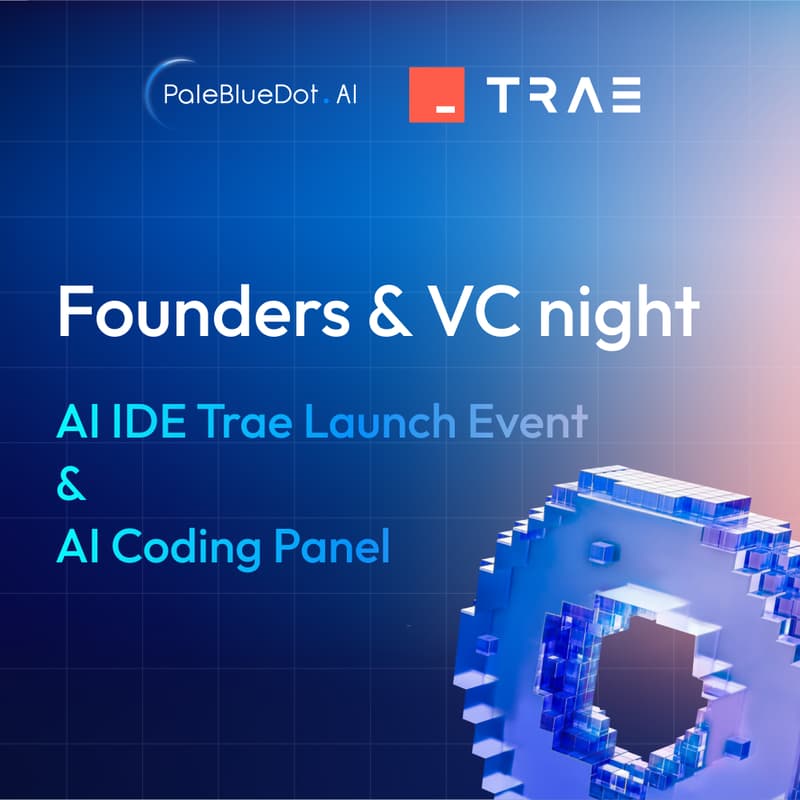 PaleBlueDot . AI

TRAE

Founders & VC night

AI IDE Trae Launch Event
&
AI Coding Panel